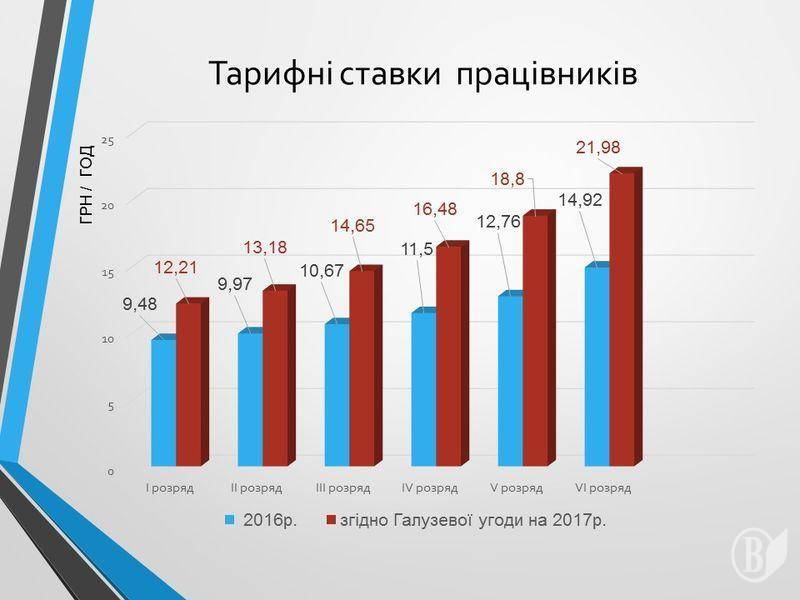 Тарифні ставки працівників

ГРН / ГОД

25
20
15
10
5
0

9,48
12,21
9,97
13,18
10,67
14,65
11,5
16,48
12,76
18,8
14,92
21,98

I розряд
II розряд
III розряд
IV розряд
V розряд
VI розряд

2016р.
згідно Галузевої угоди на 2017р.

В